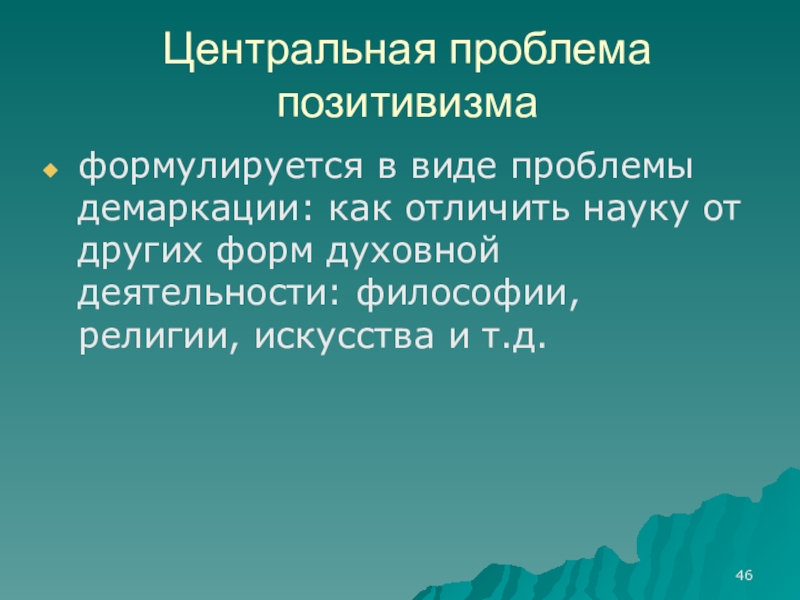 Центральная проблема позитивизма

формулируется в виде проблемы демаркации: как отличить науку от других форм духовной деятельности: философии, религии, искусства и т.д.

46